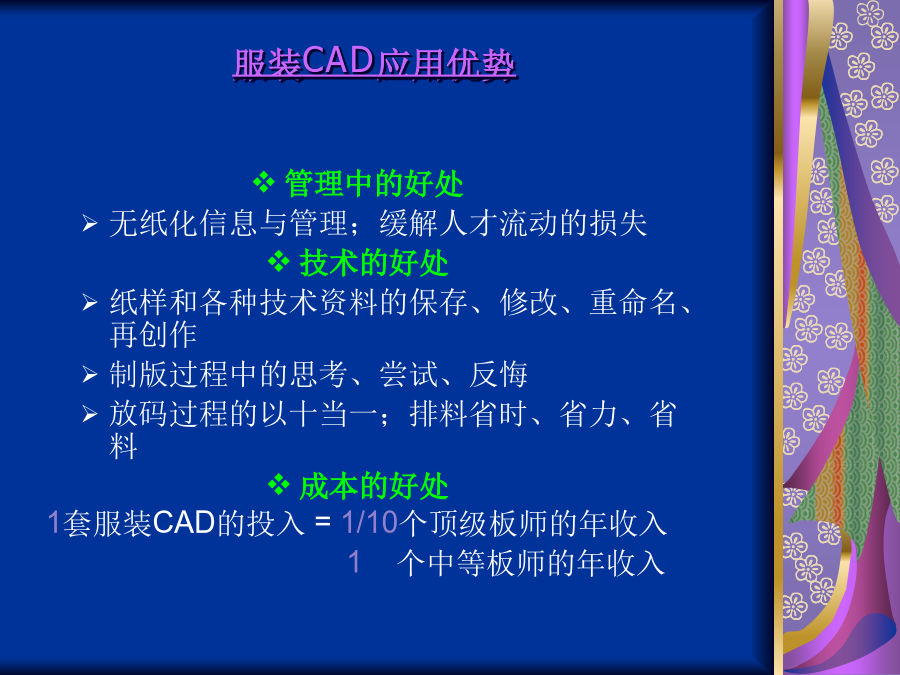 服装CAD应用优势

❖ 管理中的好处

➢ 无纸化信息与管理；缓解人才流动的损失

❖ 技术的好处

➢ 纸样和各种技术资料的保存、修改、重命名、再创作

➢ 制版过程中的思考、尝试、反悔

➢ 放码过程的以十当一；排料省时、省力、省料

❖ 成本的好处

1套服装CAD的投入 = 1/10个顶级板师的年收入

1 个中等板师的年收入